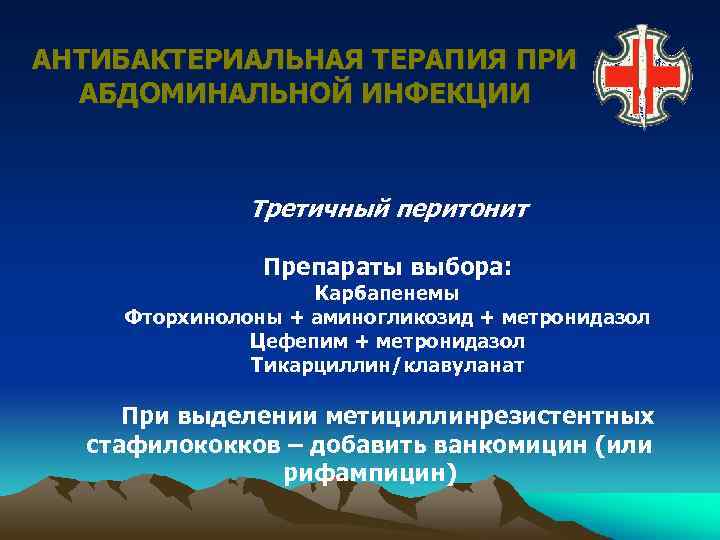 АНТИБАКТЕРИАЛЬНАЯ ТЕРАПИЯ ПРИ АБДОМИНАЛЬНОЙ ИНФЕКЦИИ

Третичный перитонит

Препараты выбора:
Карбапенемы
Фторхинолоны + аминогликозид + метронидазол
Цефепим + метронидазол
Тикарциллин/клавуланат

При выделении метициллинрезистентных стафилококков – добавить ванкомицин (или рифампицин)